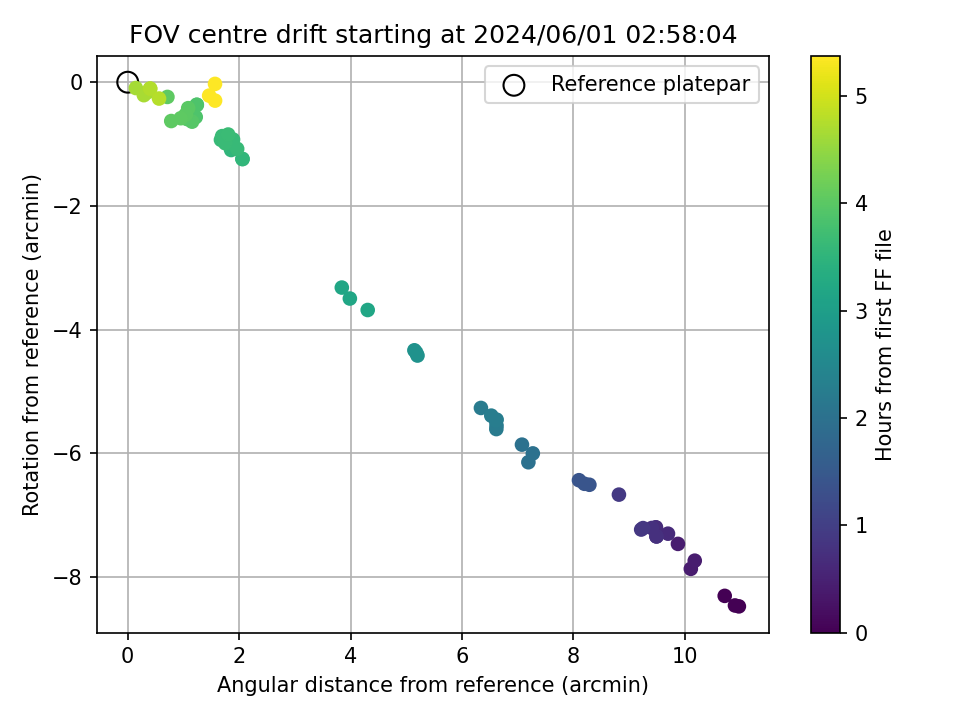 FOV centre drift starting at 2024/06/01 02:58:04

Reference platepar

Rotation from reference (arcmin)

0
−2
−4
−6
−8

0
2
4
6
8
10

Angular distance from reference (arcmin)

Hours from first FF file

0
1
2
3
4
5